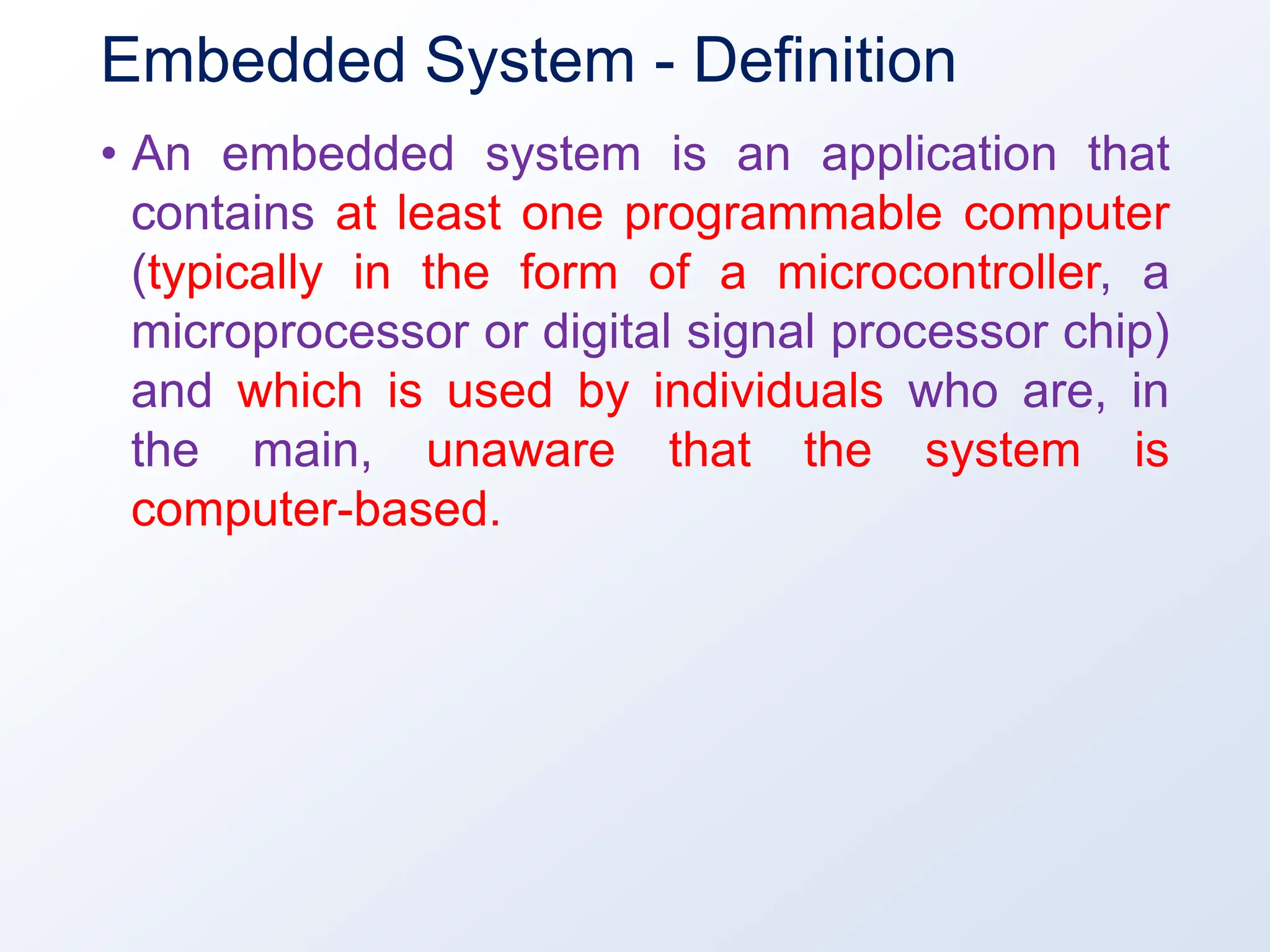 Embedded System - Definition

• An embedded system is an application that contains at least one programmable computer (typically in the form of a microcontroller, a microprocessor or digital signal processor chip) and which is used by individuals who are, in the main, unaware that the system is computer-based.